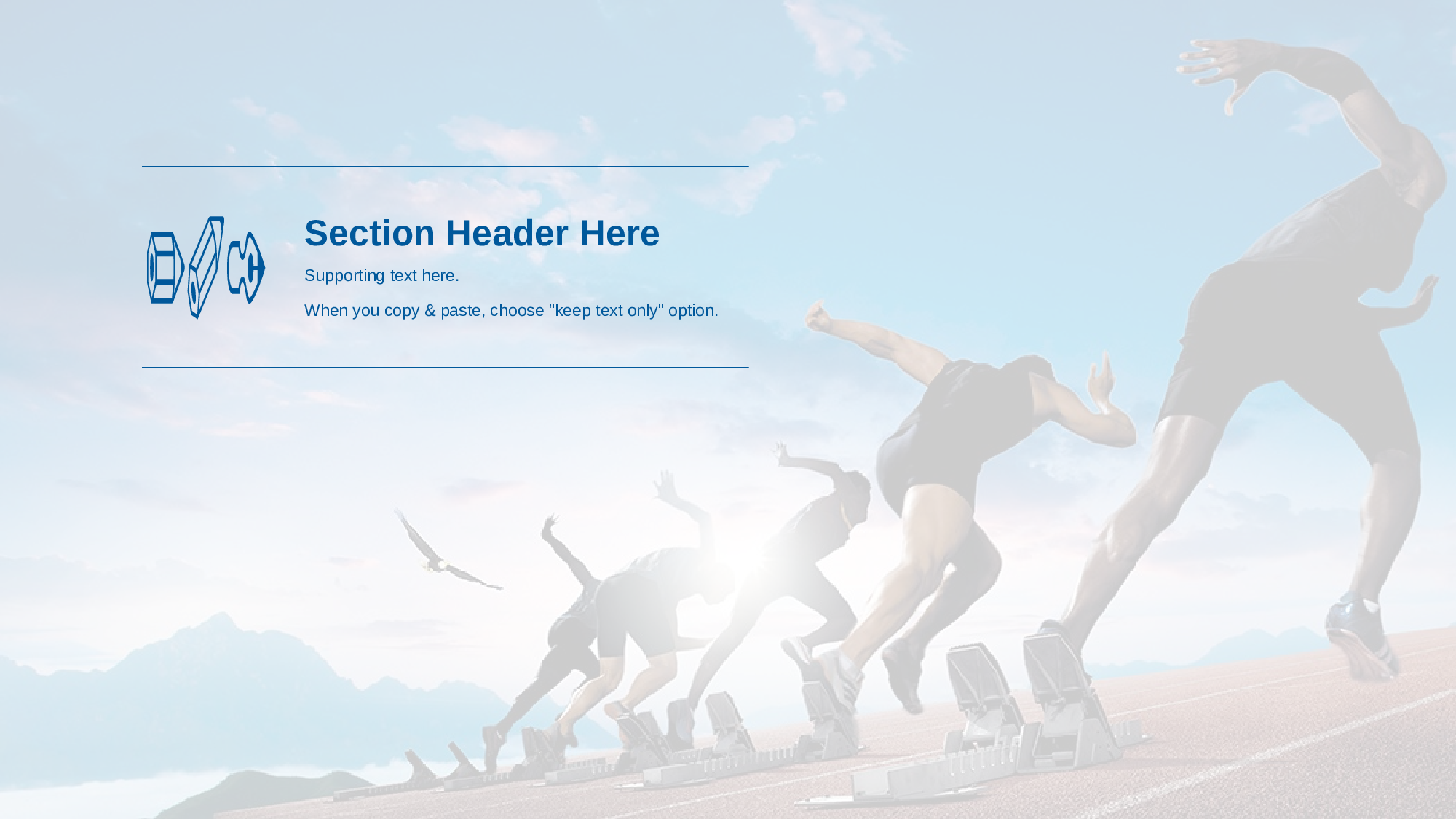 Section Header Here

Supporting text here.

When you copy & paste, choose "keep text only" option.